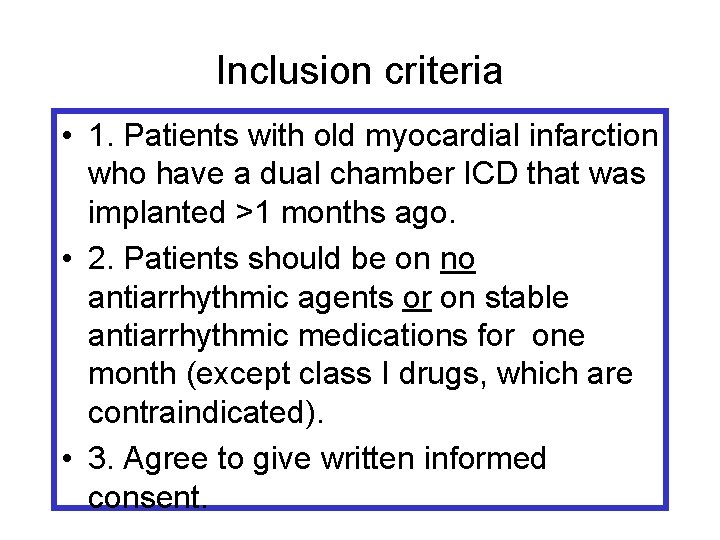 Inclusion criteria

• 1. Patients with old myocardial infarction who have a dual chamber ICD that was implanted >1 months ago.

• 2. Patients should be on no antiarrhythmic agents or on stable antiarrhythmic medications for one month (except class I drugs, which are contraindicated).

• 3. Agree to give written informed consent.